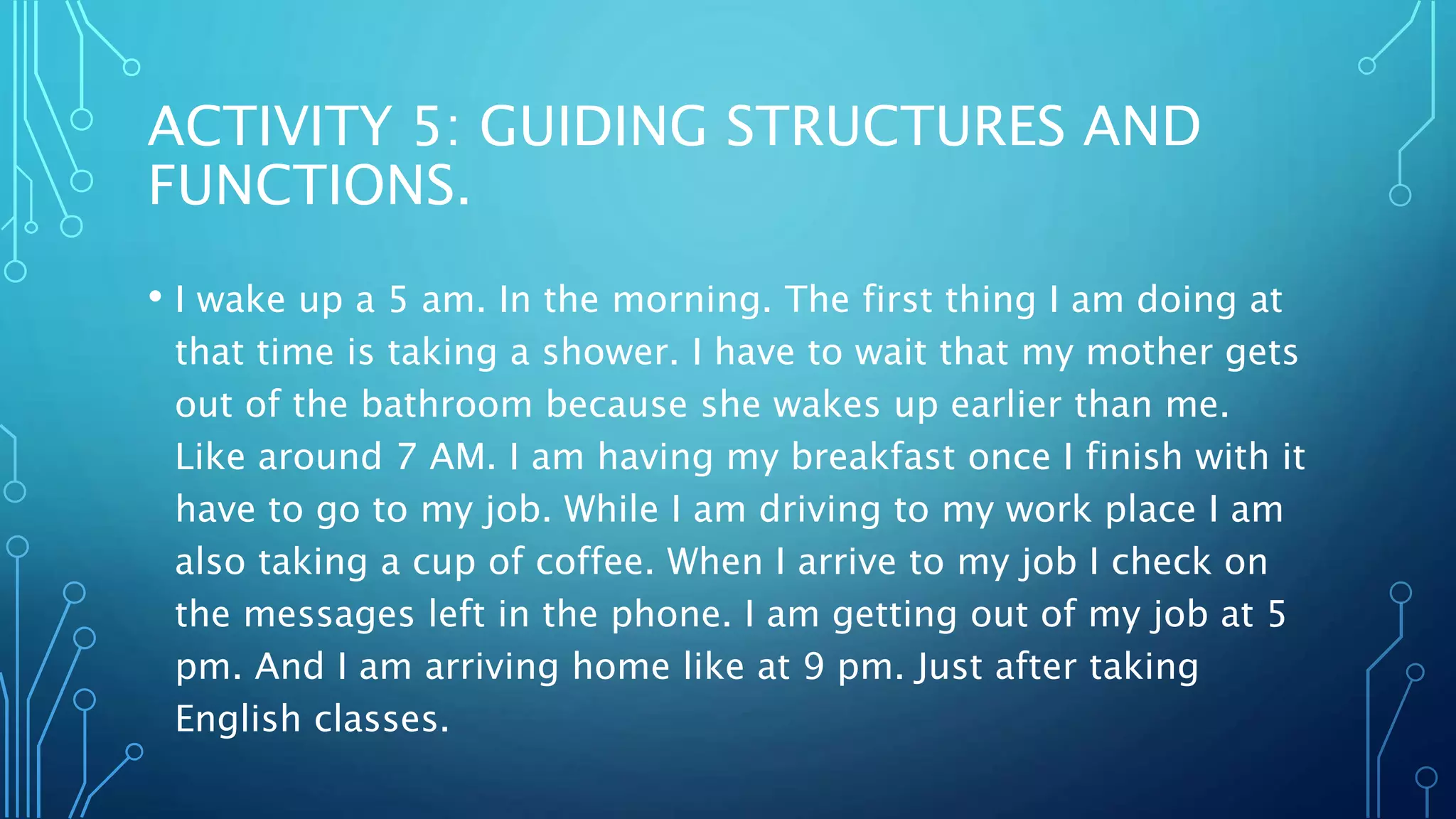 ACTIVITY 5: GUIDING STRUCTURES AND FUNCTIONS.

• I wake up a 5 am. In the morning. The first thing I am doing at that time is taking a shower. I have to wait that my mother gets out of the bathroom because she wakes up earlier than me. Like around 7 AM. I am having my breakfast once I finish with it have to go to my job. While I am driving to my work place I am also taking a cup of coffee. When I arrive to my job I check on the messages left in the phone. I am getting out of my job at 5 pm. And I am arriving home like at 9 pm. Just after taking English classes.